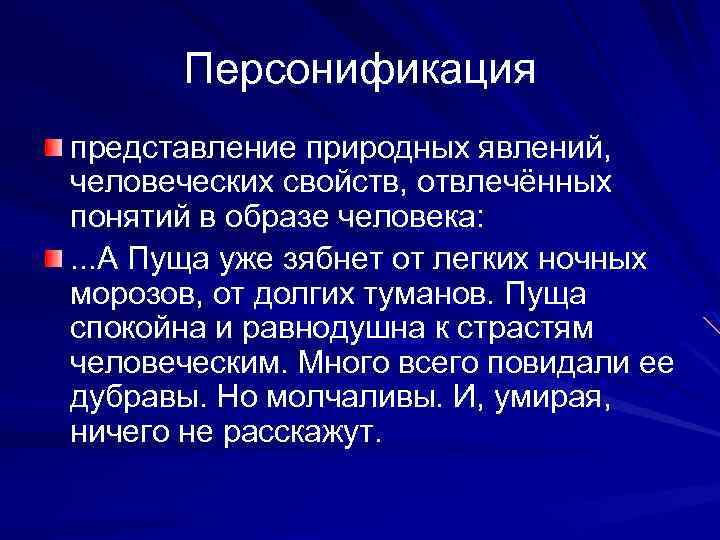 Персонификация

представление природных явлений, человеческих свойств, отвлечённых понятий в образе человека:

...А Пуща уже зябнет от легких ночных морозов, от долгих туманов. Пуща спокойна и равнодушна к страстям человеческим. Много всего повидали ее дубравы. Но молчаливы. И, умирая, ничего не расскажут.